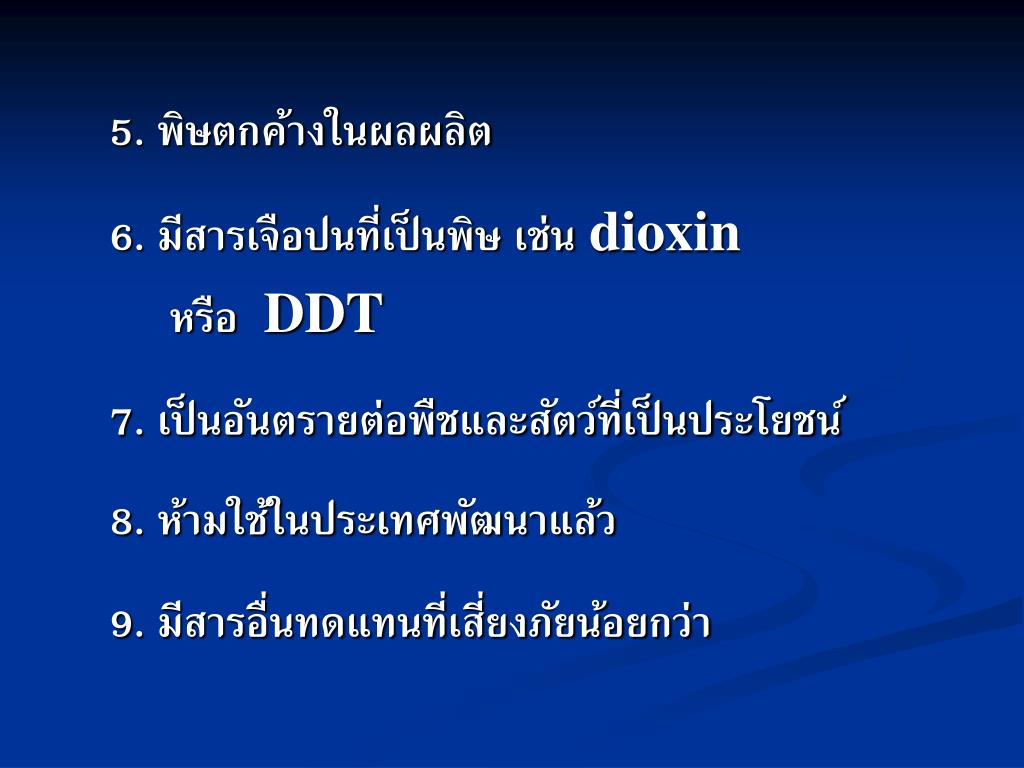 5. พิษตกค้างในผลผลิต

6. มีสารเจือปนที่เป็นพิษ เช่น dioxin หรือ DDT

7. เป็นอันตรายต่อพืชและสัตว์ที่เป็นประโยชน์

8. ห้ามใช้ในประเทศพัฒนาแล้ว

9. มีสารอื่นทดแทนที่เสี่ยงภัยน้อยกว่า